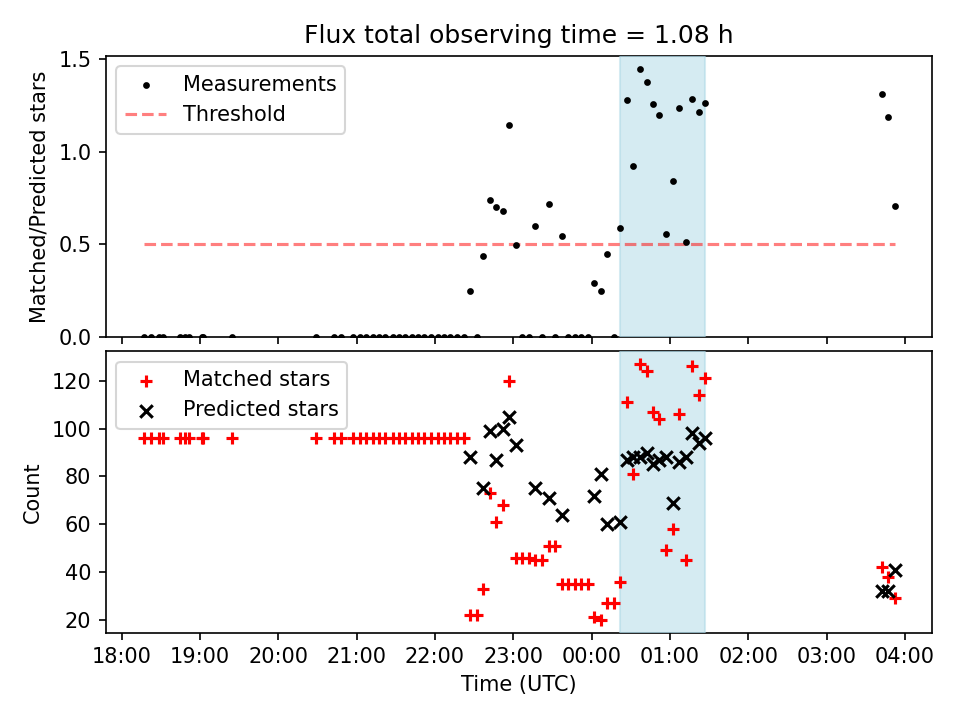 Flux total observing time = 1.08 h

Measurements
Threshold

Matched/Predicted stars

1.5
1.0
0.5
0.0

Matched stars
Predicted stars

Count

120
100
80
60
40
20

18:00 19:00 20:00 21:00 22:00 23:00 00:00 01:00 02:00 03:00 04:00

Time (UTC)